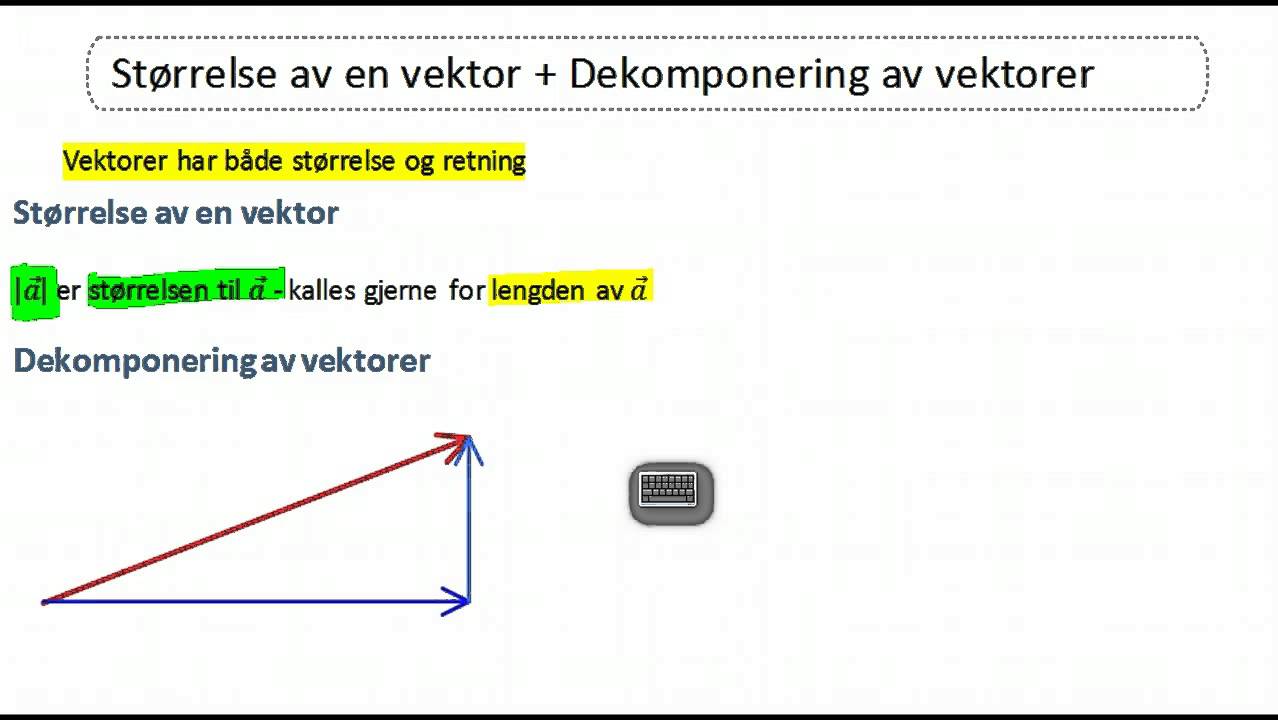 Størrelse av en vektor + Dekomponering av vektorer

Vektorer har både størrelse og retning

Størrelse av en vektor

$|\vec{a}|$ er størrelsen til $\vec{a}$ - kalles gjerne for lengden av $\vec{a}$

Dekomponering av vektorer